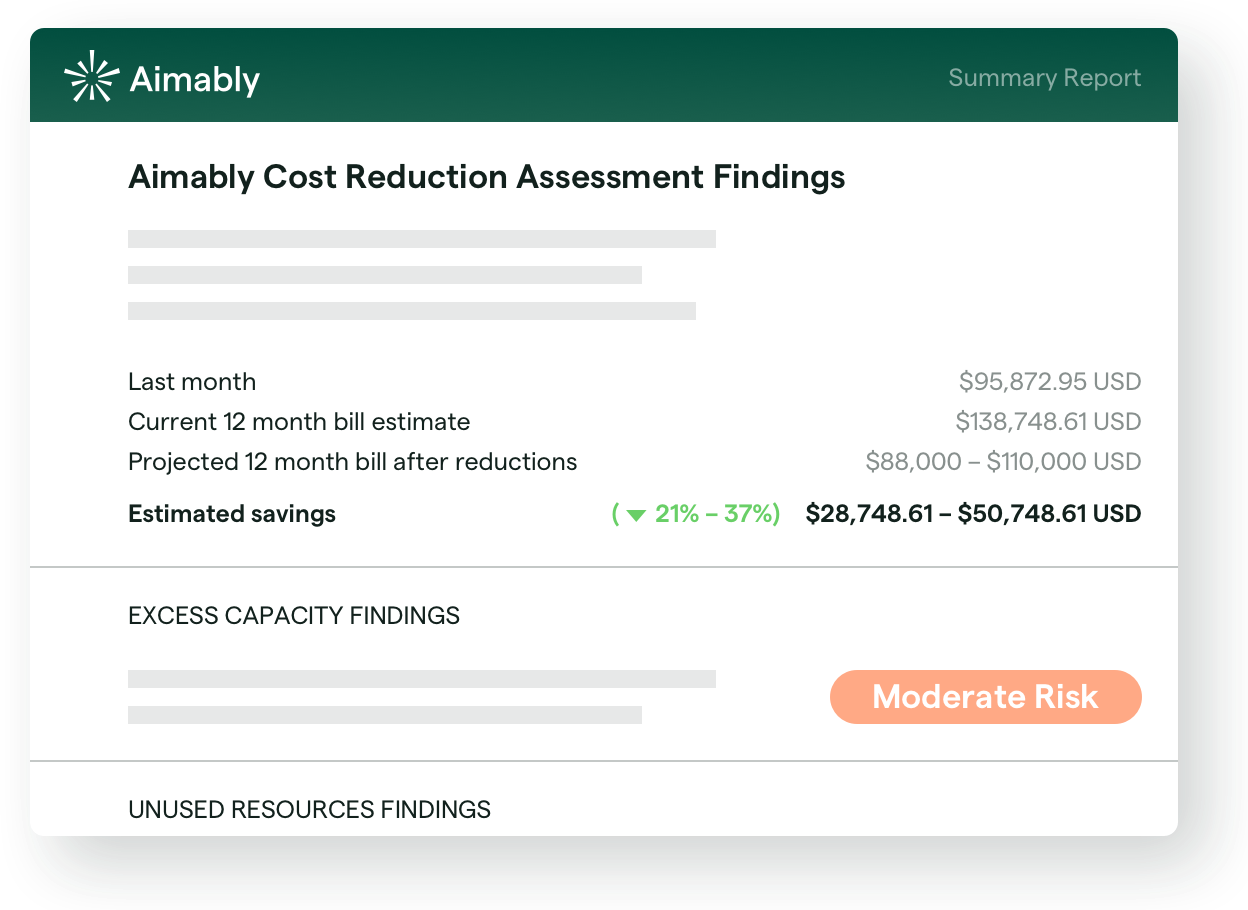 Aimably

Summary Report

Aimably Cost Reduction Assessment Findings

Last month $95,872.95 USD
Current 12 month bill estimate $138,748.61 USD
Projected 12 month bill after reductions $88,000 – $110,000 USD
Estimated savings ( ▼ 21% – 37%) $28,748.61 – $50,748.61 USD

EXCESS CAPACITY FINDINGS

Moderate Risk

UNUSED RESOURCES FINDINGS